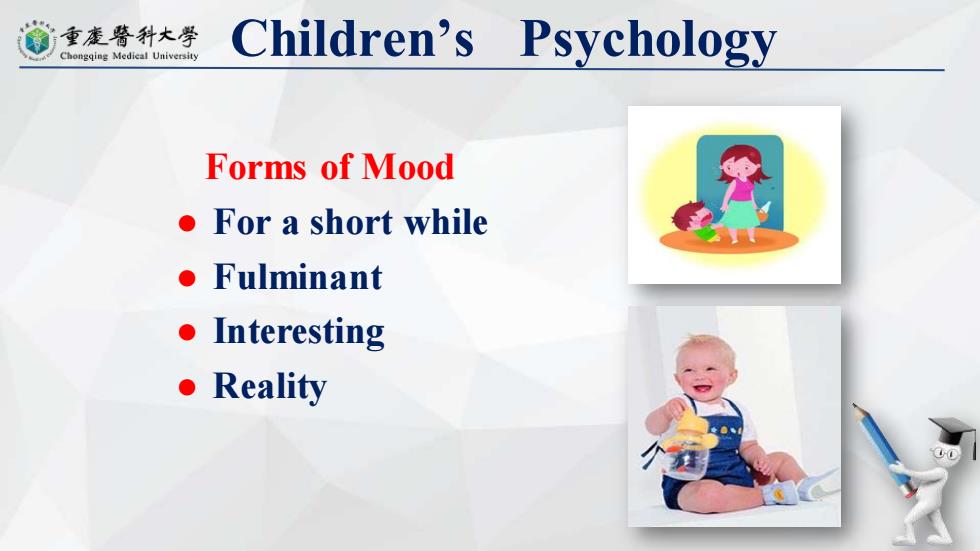 重慶醫科大學
Chongqing Medical University

Children's Psychology

Forms of Mood

● For a short while
● Fulminant
● Interesting
● Reality